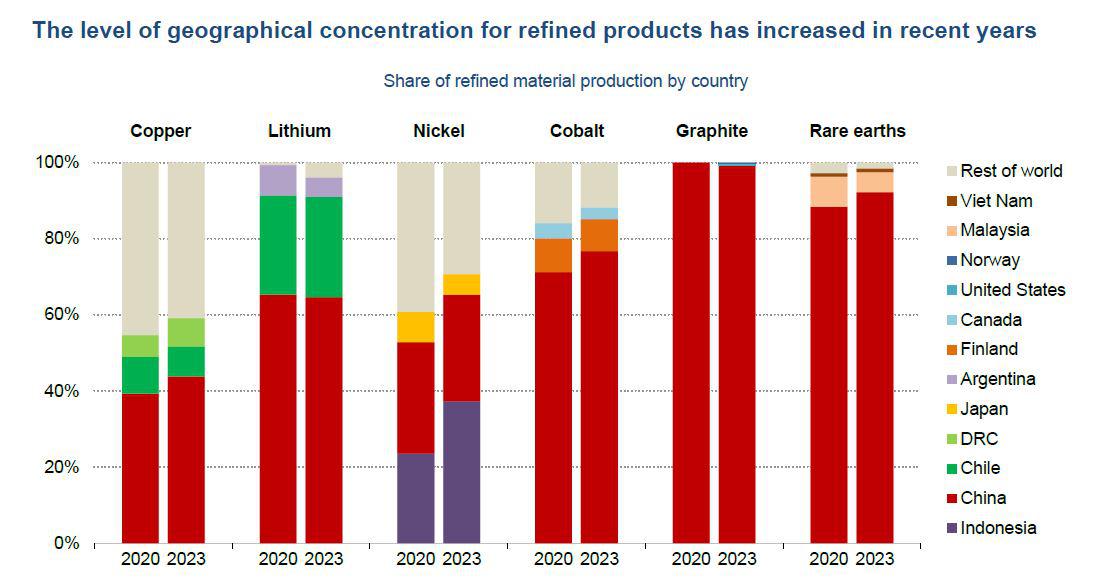 The level of geographical concentration for refined products has increased in recent years

Share of refined material production by country

Copper
Lithium
Nickel
Cobalt
Graphite
Rare earths

100%
80%
60%
40%
20%
0%

2020 2023
2020 2023
2020 2023
2020 2023
2020 2023
2020 2023

Rest of world
Viet Nam
Malaysia
Norway
United States
Canada
Finland
Argentina
Japan
DRC
Chile
China
Indonesia